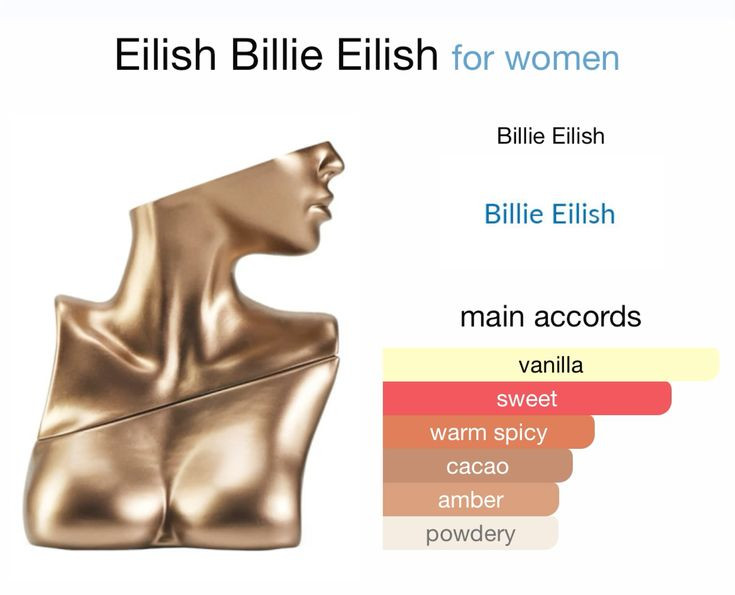 Eilish Billie Eilish for women

Billie Eilish

Billie Eilish

main accords

vanilla
sweet
warm spicy
cacao
amber
powdery